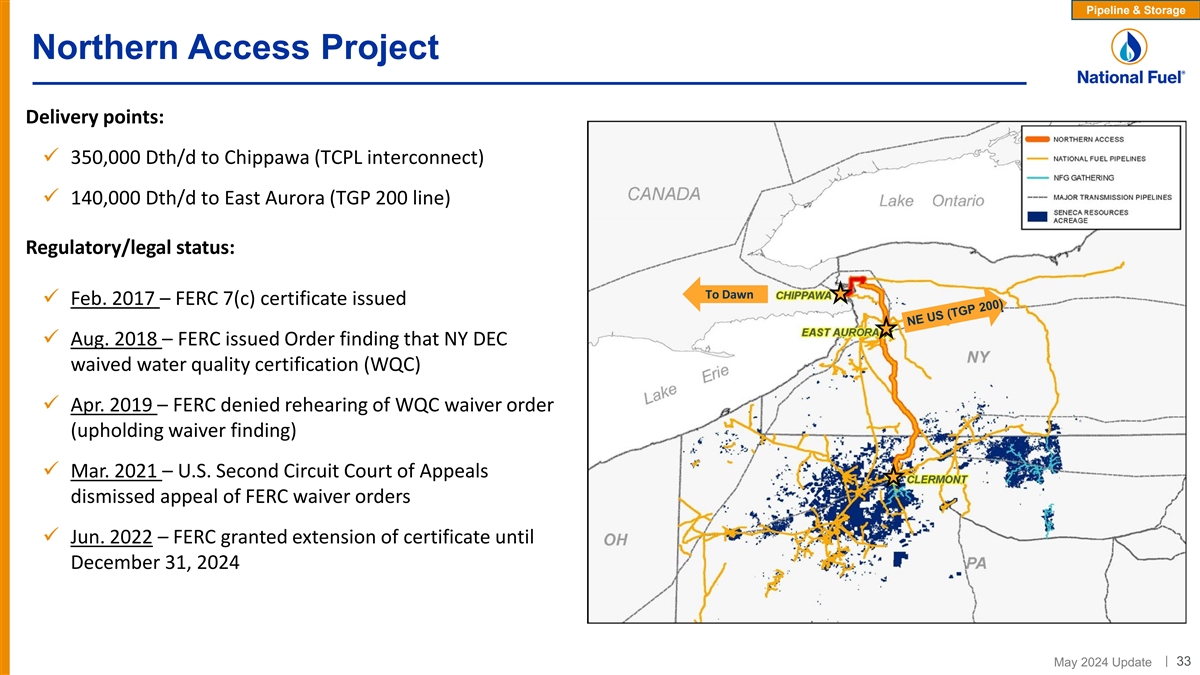 Pipeline & Storage

Northern Access Project

National Fuel®

Delivery points:

✓ 350,000 Dth/d to Chippawa (TCPL interconnect)

✓ 140,000 Dth/d to East Aurora (TGP 200 line)

Regulatory/legal status:

✓ Feb. 2017 – FERC 7(c) certificate issued

✓ Aug. 2018 – FERC issued Order finding that NY DEC waived water quality certification (WQC)

✓ Apr. 2019 – FERC denied rehearing of WQC waiver order (upholding waiver finding)

✓ Mar. 2021 – U.S. Second Circuit Court of Appeals dismissed appeal of FERC waiver orders

✓ Jun. 2022 – FERC granted extension of certificate until December 31, 2024

NORTHERN ACCESS
NATIONAL FUEL PIPELINES
NFG GATHERING
MAJOR TRANSMISSION PIPELINES
SENECA RESOURCES ACREAGE

CANADA
Lake Ontario
To Dawn
CHIPPAWA
NE US (TGP 200)
EAST AURORA
NY
Lake Erie
CLERMONT
OH
PA

May 2024 Update | 33